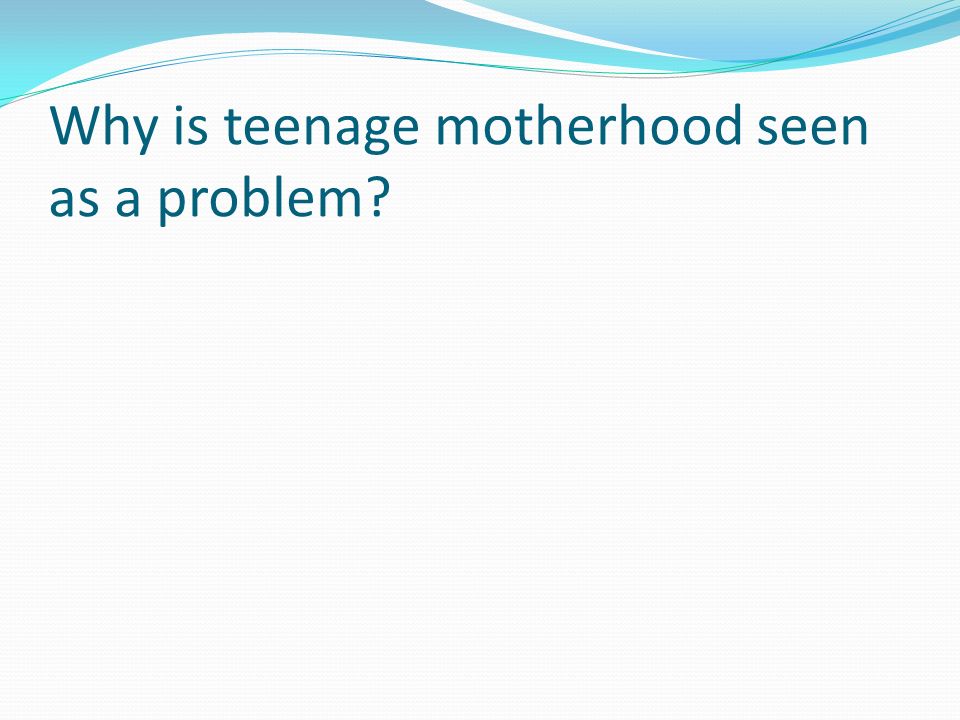 Why is teenage motherhood seen as a problem?